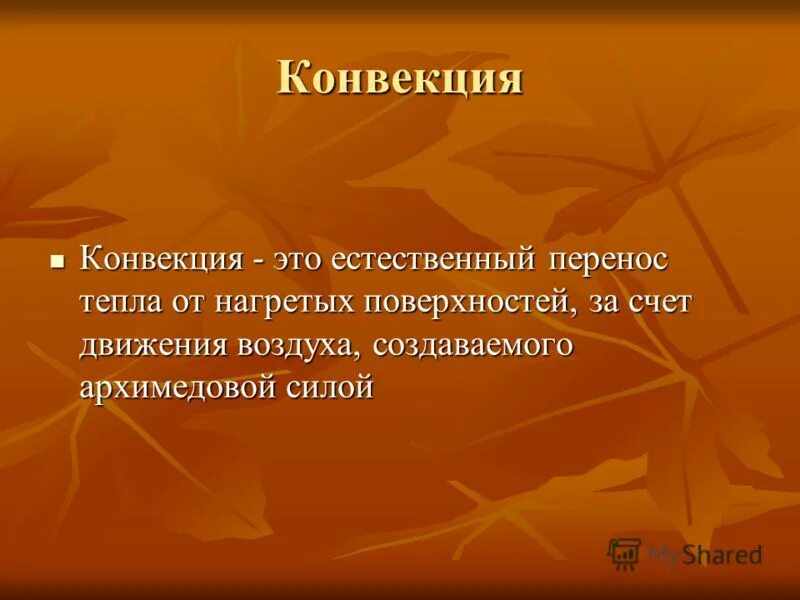 Конвекция

Конвекция - это естественный перенос тепла от нагретых поверхностей, за счет движения воздуха, создаваемого архимедовой силой

MyShared